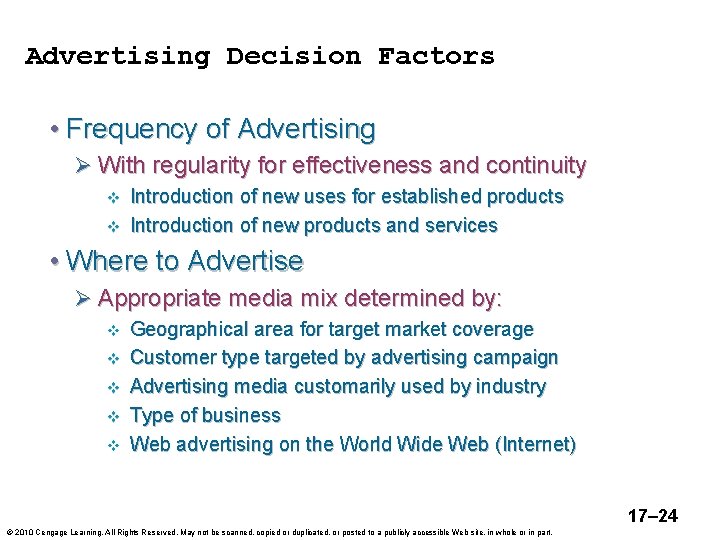 Advertising Decision Factors

• Frequency of Advertising
➢ With regularity for effectiveness and continuity
❖ Introduction of new uses for established products
❖ Introduction of new products and services

• Where to Advertise
➢ Appropriate media mix determined by:
❖ Geographical area for target market coverage
❖ Customer type targeted by advertising campaign
❖ Advertising media customarily used by industry
❖ Type of business
❖ Web advertising on the World Wide Web (Internet)

17–24

© 2010 Cengage Learning. All Rights Reserved. May not be scanned, copied or duplicated, or posted to a publicly accessible Web site, in whole or in part.